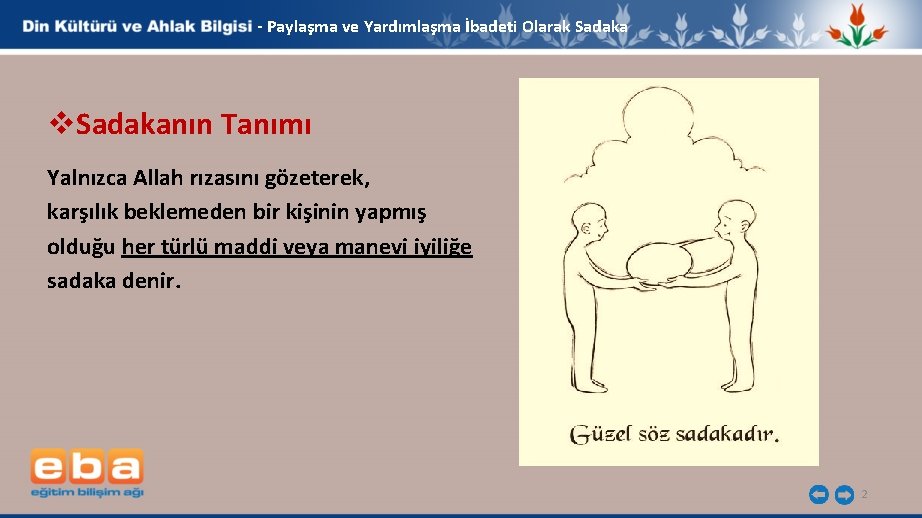 Din Kültürü ve Ahlak Bilgisi - Paylaşma ve Yardımlaşma İbadeti Olarak Sadaka

❖Sadakanın Tanımı

Yalnızca Allah rızasını gözeterek, karşılık beklemeden bir kişinin yapmış olduğu her türlü maddi veya manevi iyiliğe sadaka denir.

Güzel söz sadakadır.

eba
eğitim bilişim ağı

2